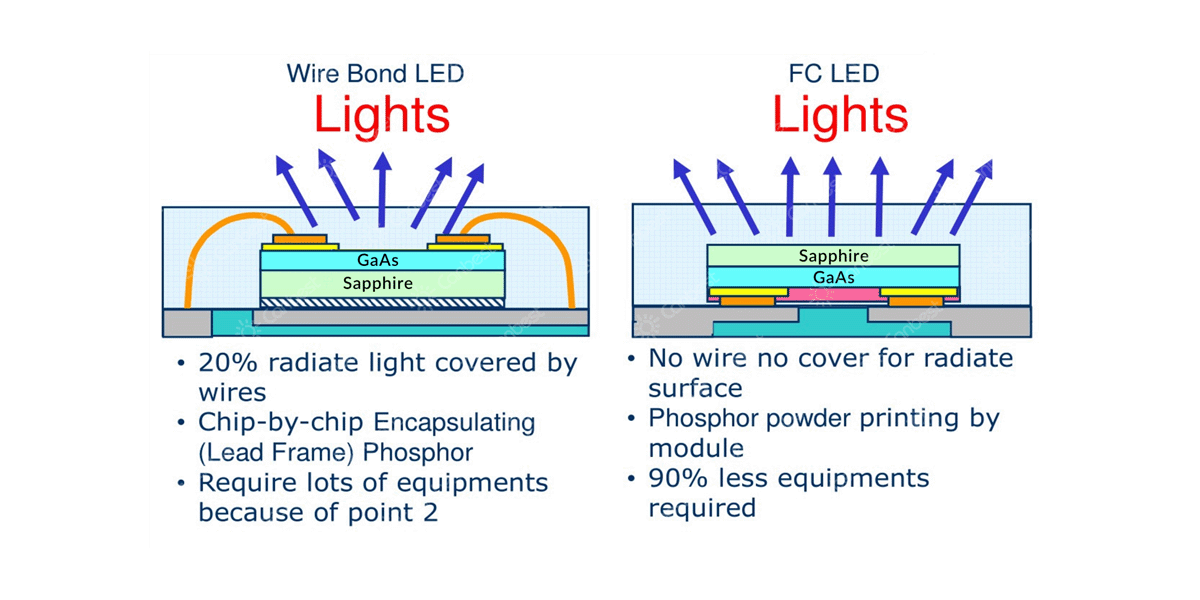 Wire Bond LED

Lights

GaAs
Sapphire

• 20% radiate light covered by wires
• Chip-by-chip Encapsulating (Lead Frame) Phosphor
• Require lots of equipments because of point 2

FC LED

Lights

Sapphire
GaAs

• No wire no cover for radiate surface
• Phosphor powder printing by module
• 90% less equipments required